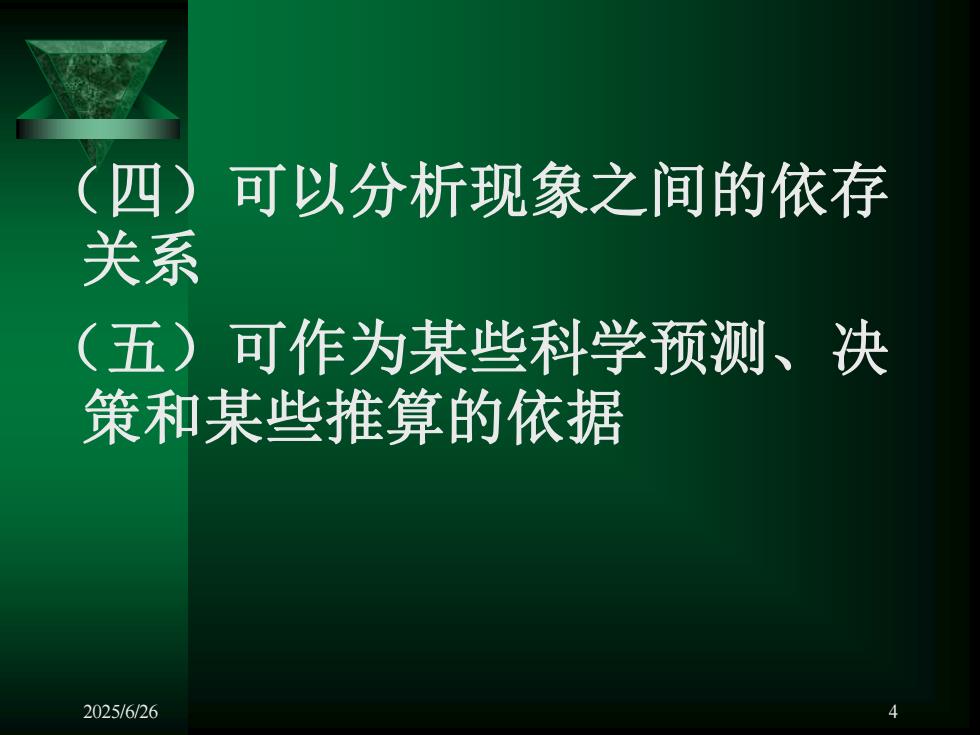 （四）可以分析现象之间的依存关系

（五）可作为某些科学预测、决策和某些推算的依据

2025/6/26

4